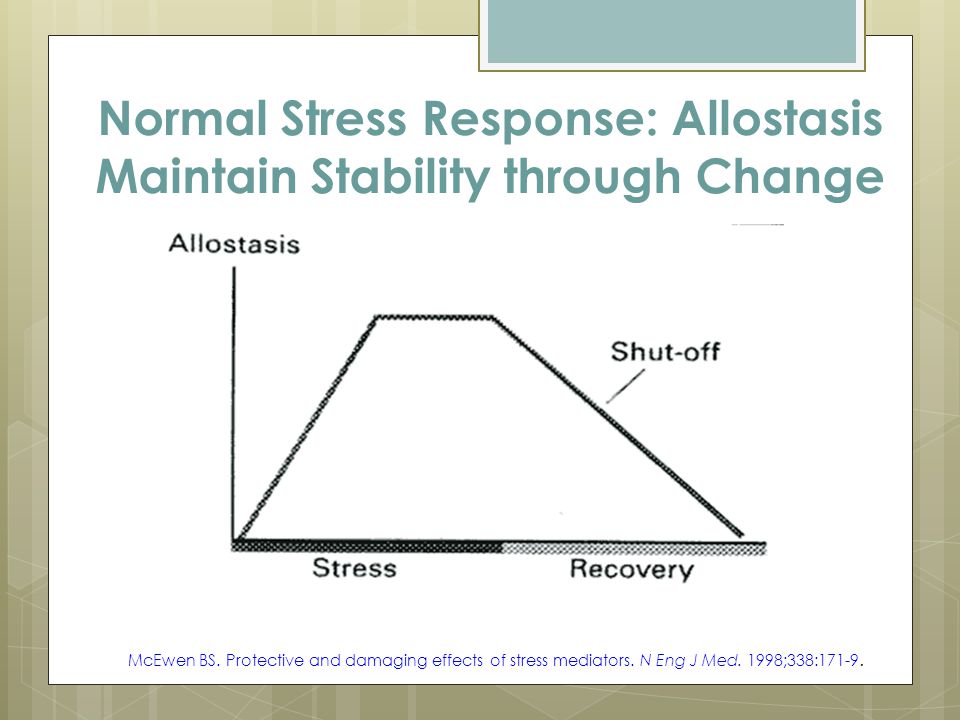 Normal Stress Response: Allostasis
Maintain Stability through Change

Allostasis

Shut-off

Stress

Recovery

McEwen BS. Protective and damaging effects of stress mediators. N Eng J Med. 1998;338:171-9.